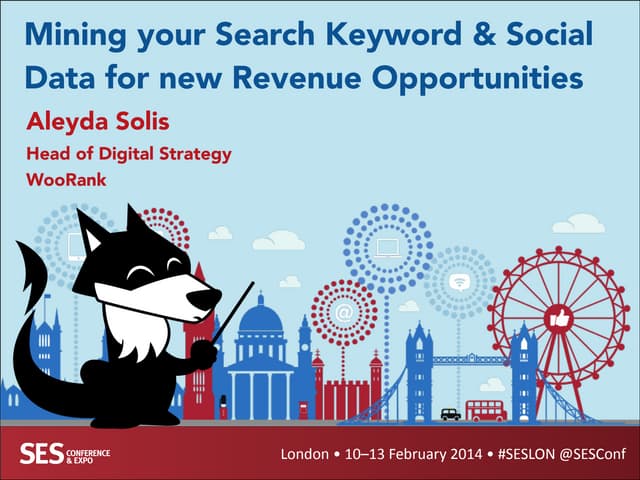 Mining your Search Keyword & Social Data for new Revenue Opportunities

Aleyda Solis

Head of Digital Strategy

WooRank

@

SES CONFERENCE & EXPO

London • 10–13 February 2014 • #SESLON @SESConf